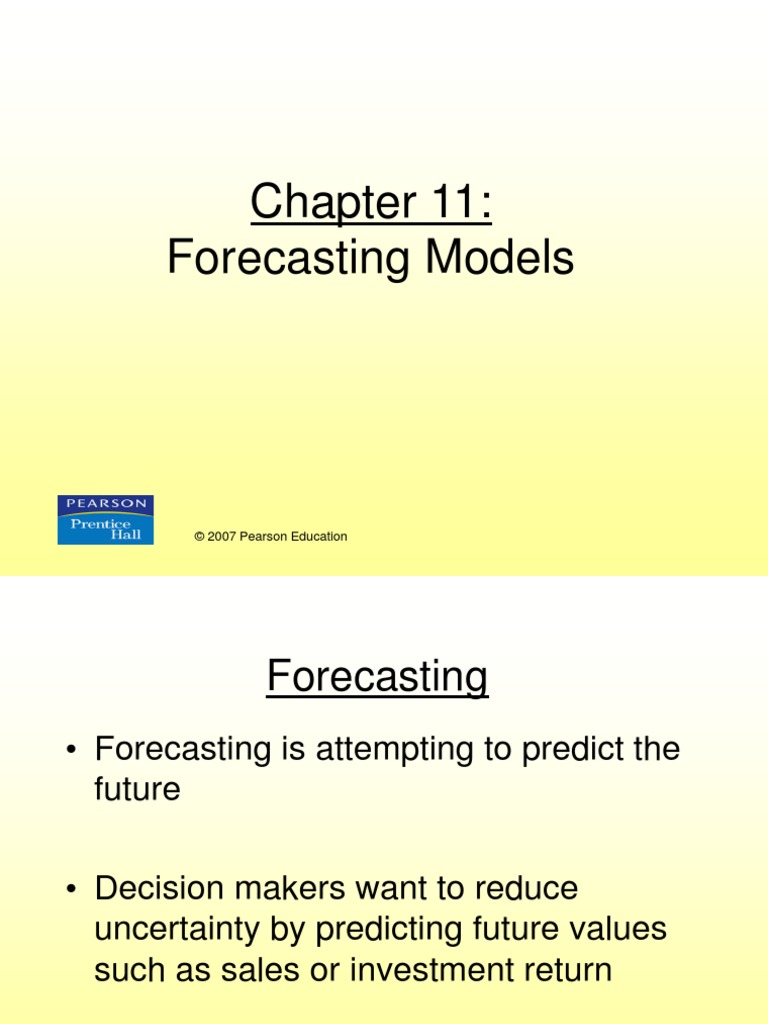 Chapter 11:
Forecasting Models

PEARSON
Prentice Hall

© 2007 Pearson Education

Forecasting

• Forecasting is attempting to predict the future

• Decision makers want to reduce uncertainty by predicting future values such as sales or investment return